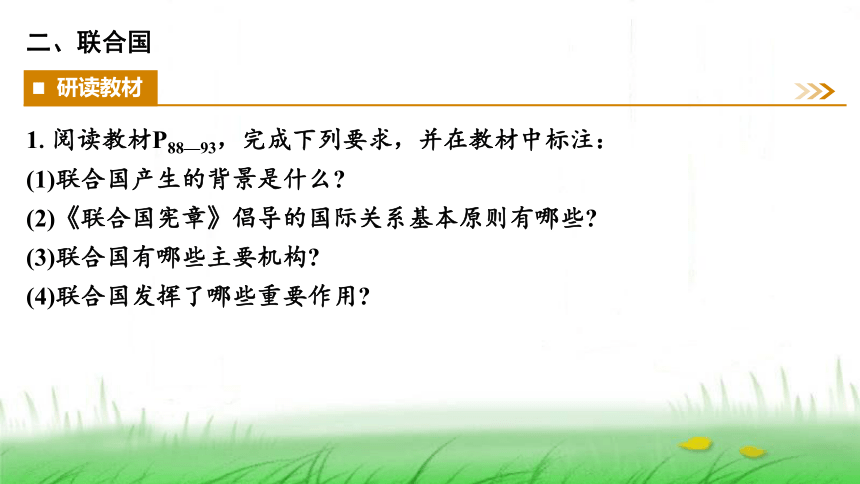 二、联合国

■ 研读教材

1. 阅读教材$P_{88—93}$，完成下列要求，并在教材中标注：
(1)联合国产生的背景是什么？
(2)《联合国宪章》倡导的国际关系基本原则有哪些？
(3)联合国有哪些主要机构？
(4)联合国发挥了哪些重要作用？